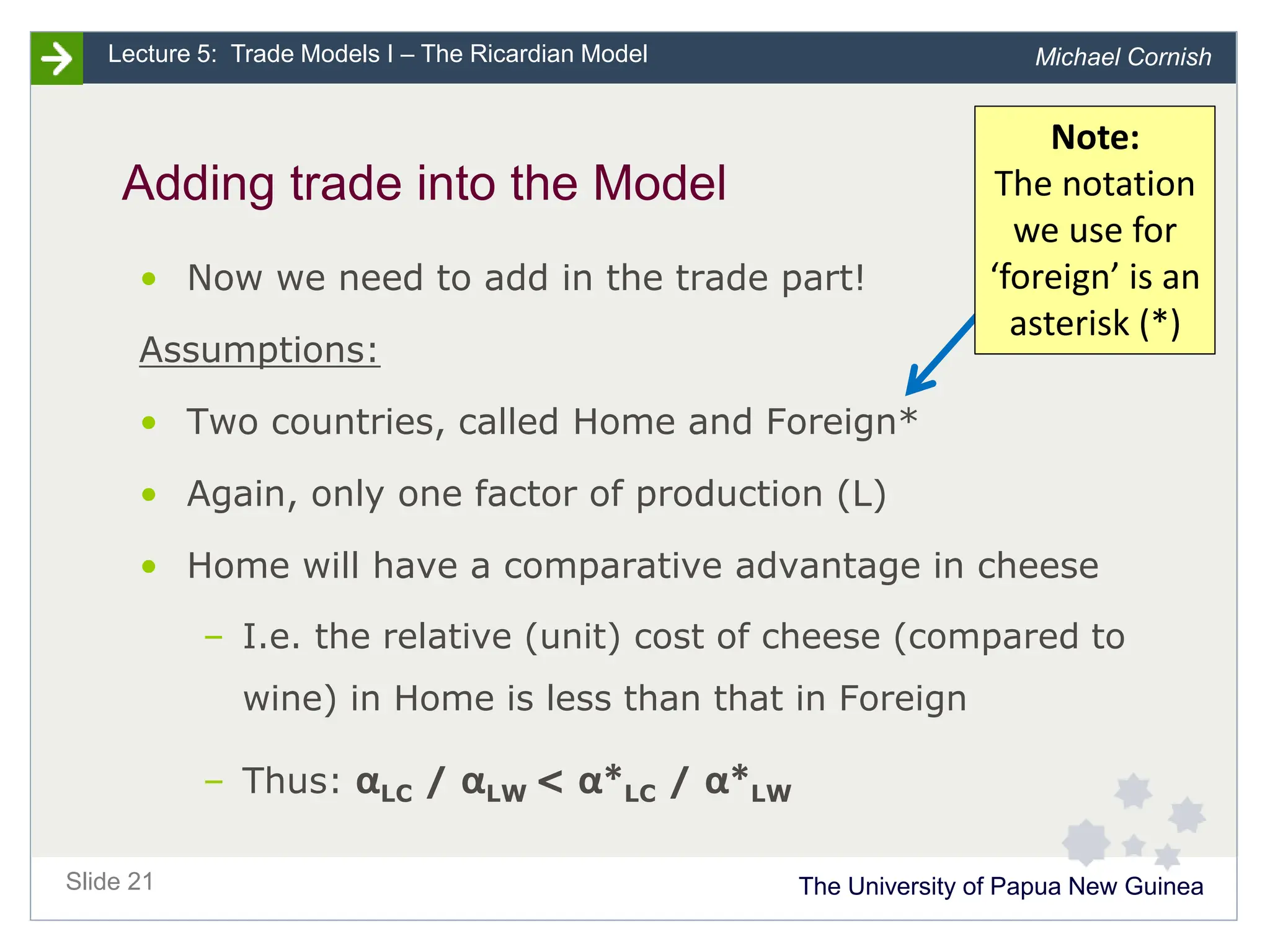 Lecture 5: Trade Models I – The Ricardian Model

Michael Cornish

Adding trade into the Model

Note:
The notation we use for ‘foreign’ is an asterisk (*)

• Now we need to add in the trade part!

Assumptions:

• Two countries, called Home and Foreign*

• Again, only one factor of production (L)

• Home will have a comparative advantage in cheese

– I.e. the relative (unit) cost of cheese (compared to wine) in Home is less than that in Foreign

– Thus: $\alpha_{LC} / \alpha_{LW} < \alpha^*_{LC} / \alpha^*_{LW}$

Slide 21

The University of Papua New Guinea